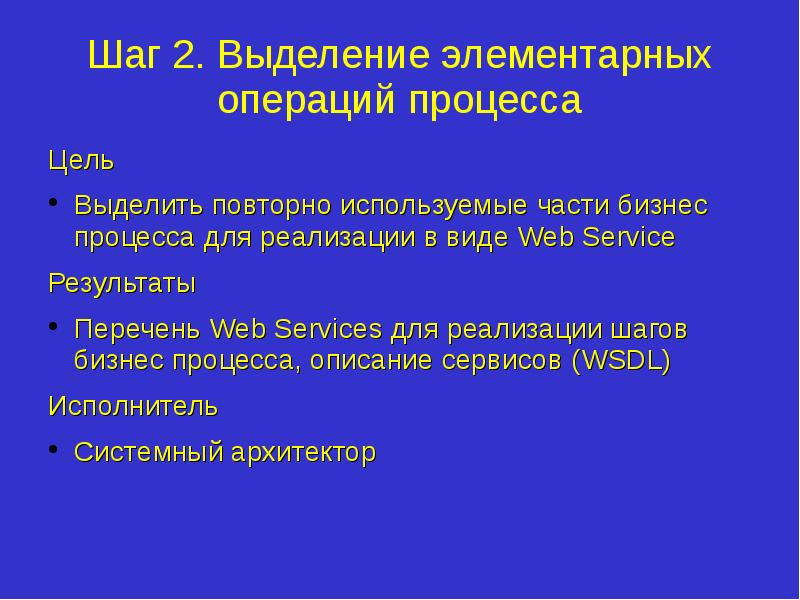 Шаг 2. Выделение элементарных операций процесса

Цель

• Выделить повторно используемые части бизнес процесса для реализации в виде Web Service

Результаты

• Перечень Web Services для реализации шагов бизнес процесса, описание сервисов (WSDL)

Исполнитель

• Системный архитектор